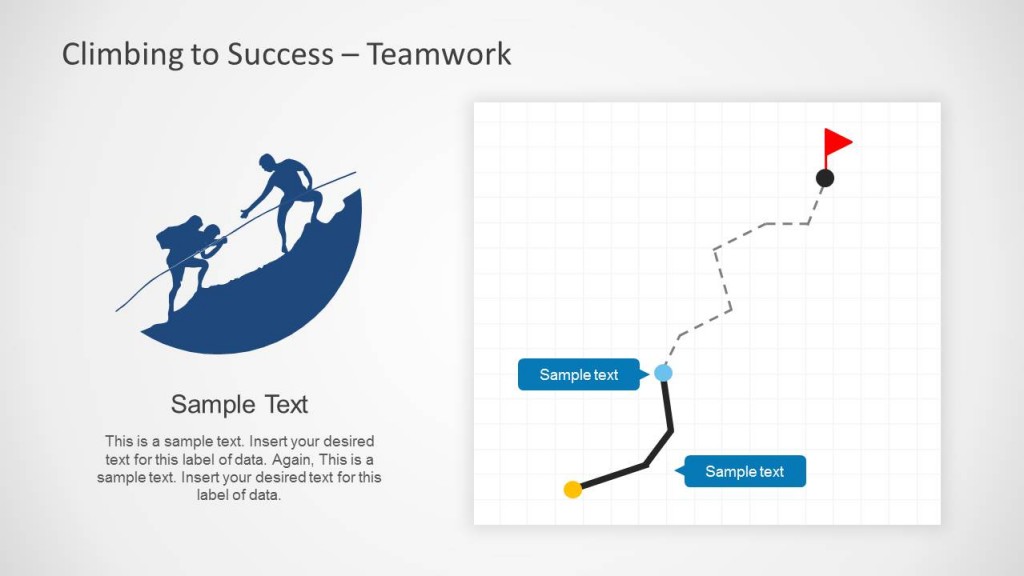 Climbing to Success – Teamwork

Sample Text

This is a sample text. Insert your desired text for this label of data. Again, This is a sample text. Insert your desired text for this label of data.

Sample text

Sample text